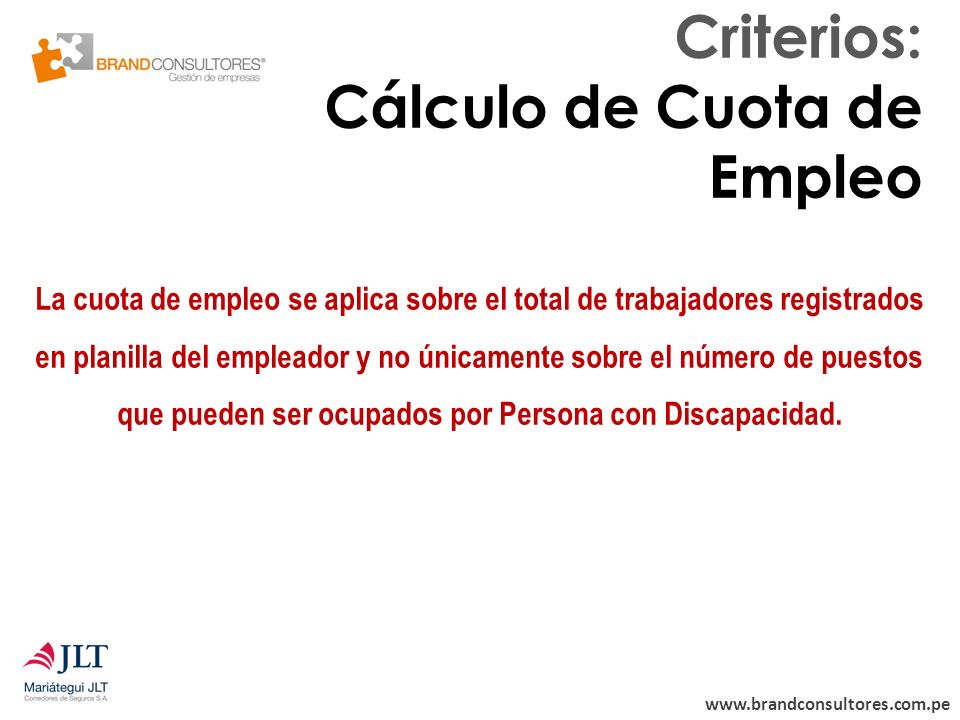 BRANDCONSULTORES®
Gestión de empresas

Criterios:
Cálculo de Cuota de Empleo

La cuota de empleo se aplica sobre el total de trabajadores registrados en planilla del empleador y no únicamente sobre el número de puestos que pueden ser ocupados por Persona con Discapacidad.

JLT
Mariátegui JLT
Corredores de Seguros S.A.

www.brandconsultores.com.pe